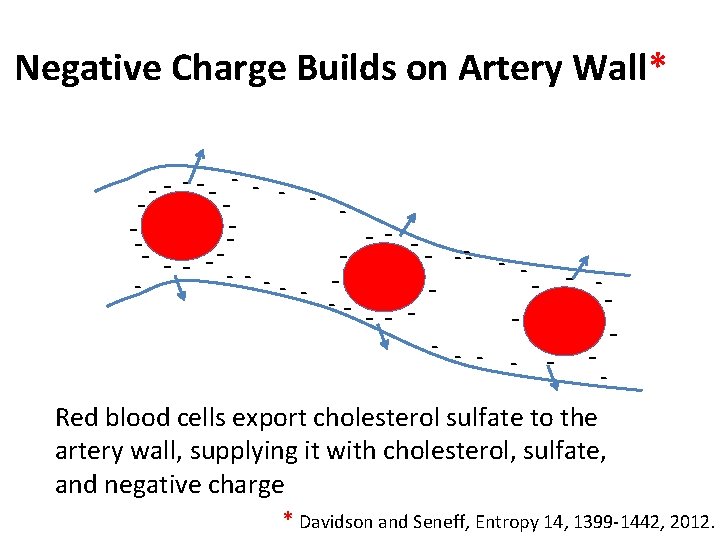 Negative Charge Builds on Artery Wall*

Red blood cells export cholesterol sulfate to the artery wall, supplying it with cholesterol, sulfate, and negative charge

* Davidson and Seneff, Entropy 14, 1399-1442, 2012.